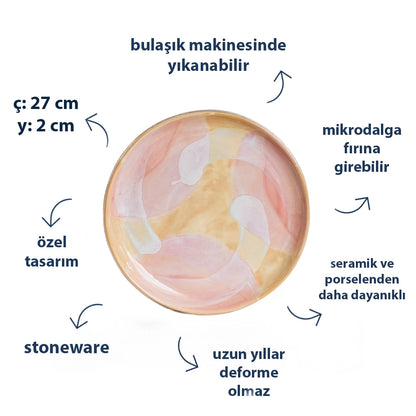 bulaşık makinesinde yıkanabilir

ç: 27 cm
y: 2 cm

mikrodalga fırına girebilir

özel tasarım

seramik ve porselenden daha dayanıklı

stoneware

uzun yıllar deforme olmaz